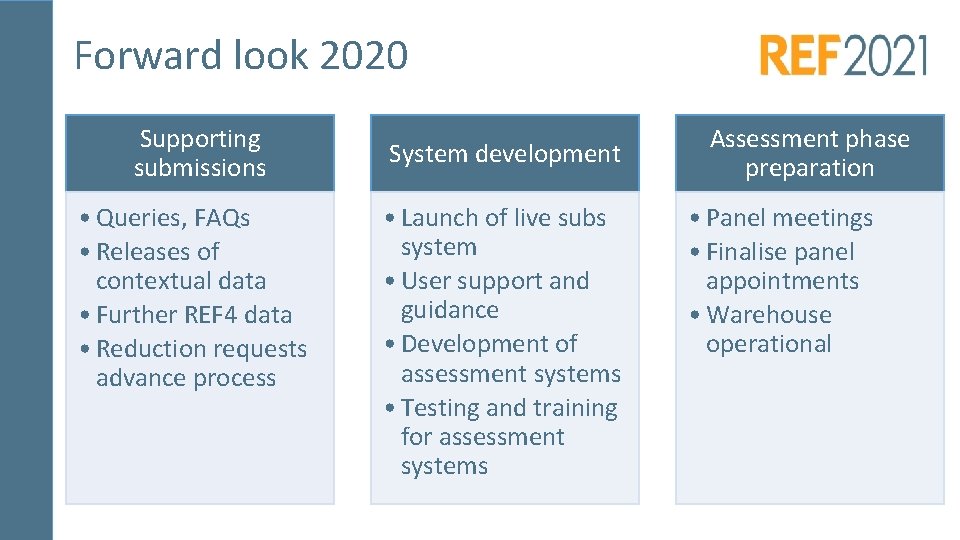 Forward look 2020

REF2021

Supporting submissions

• Queries, FAQs
• Releases of contextual data
• Further REF4 data
• Reduction requests advance process

System development

• Launch of live subs system
• User support and guidance
• Development of assessment systems
• Testing and training for assessment systems

Assessment phase preparation

• Panel meetings
• Finalise panel appointments
• Warehouse operational